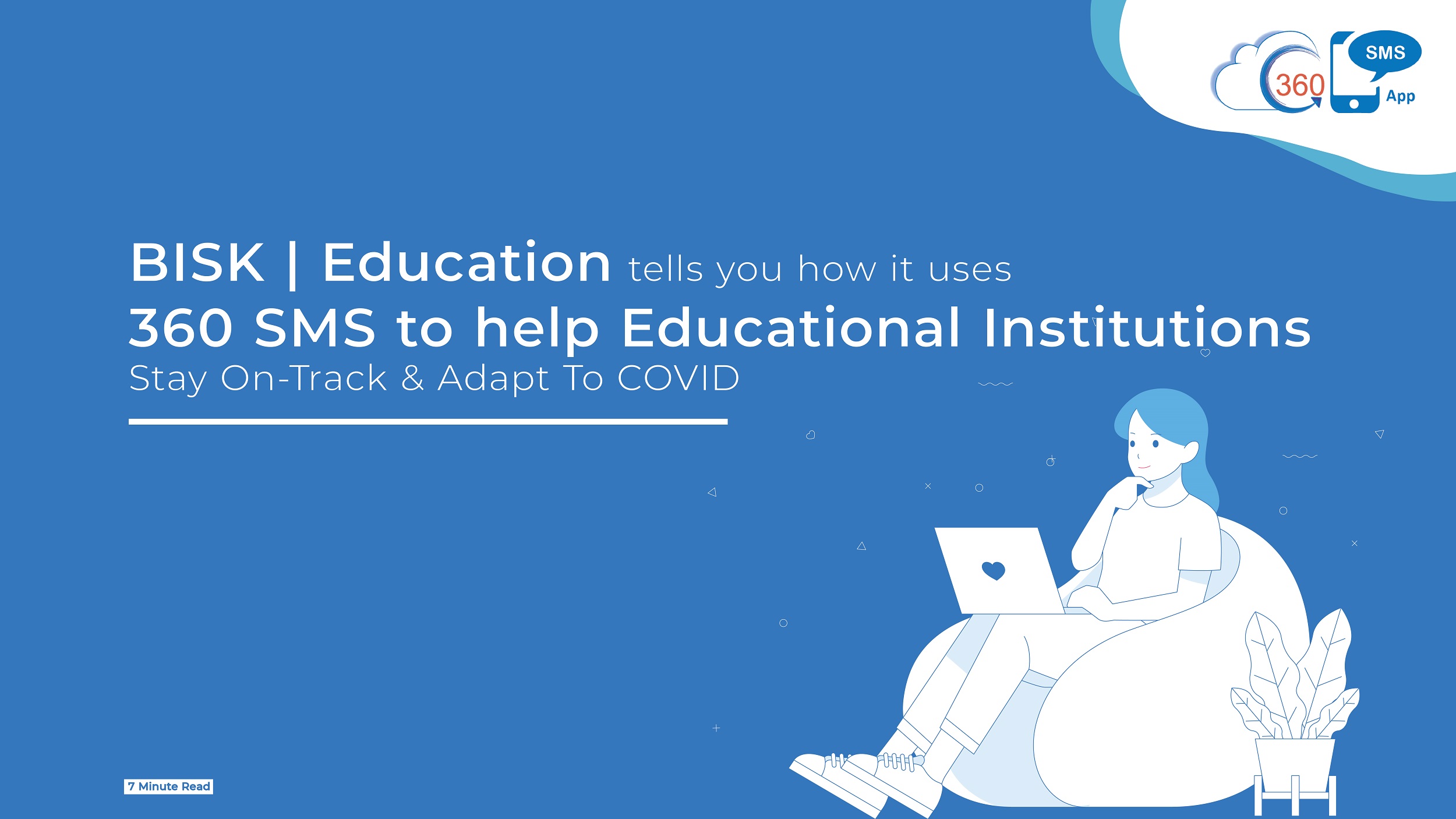 360 SMS App

BISK | Education tells you how it uses
360 SMS to help Educational Institutions
Stay On-Track & Adapt To COVID

7 Minute Read